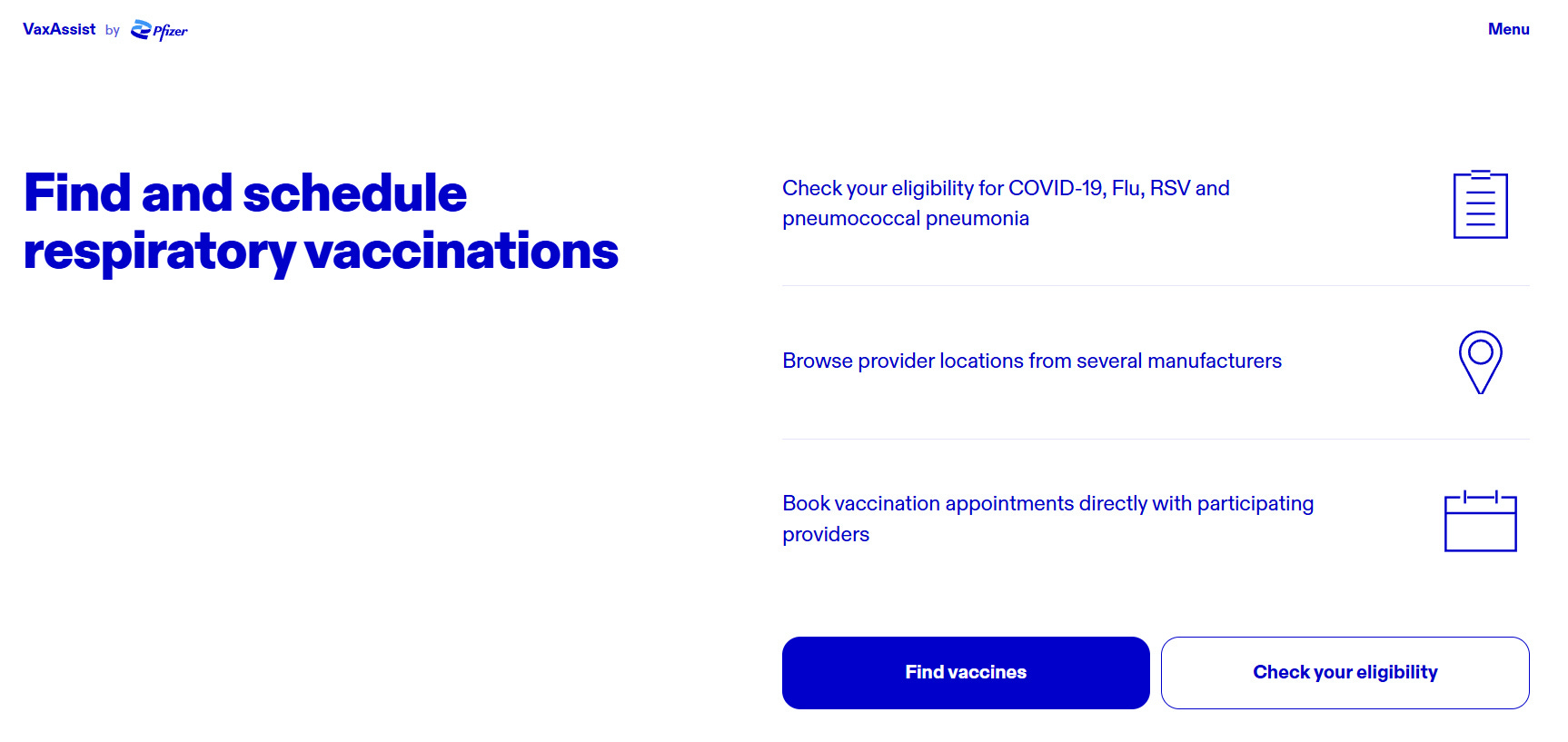 VaxAssist by Pfizer

Menu

Find and schedule respiratory vaccinations

Check your eligibility for COVID-19, Flu, RSV and pneumococcal pneumonia

Browse provider locations from several manufacturers

Book vaccination appointments directly with participating providers

Find vaccines

Check your eligibility